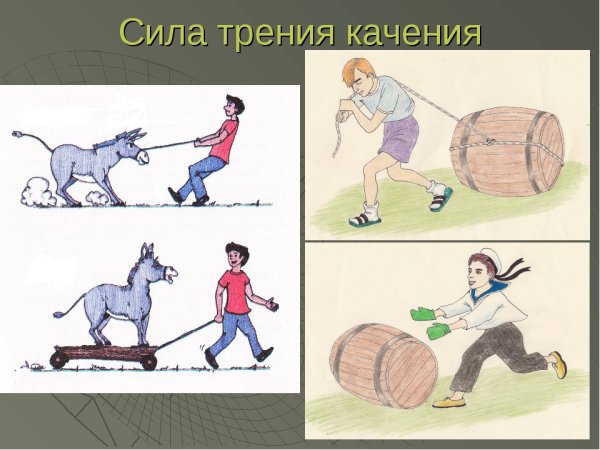 Сила трения качения